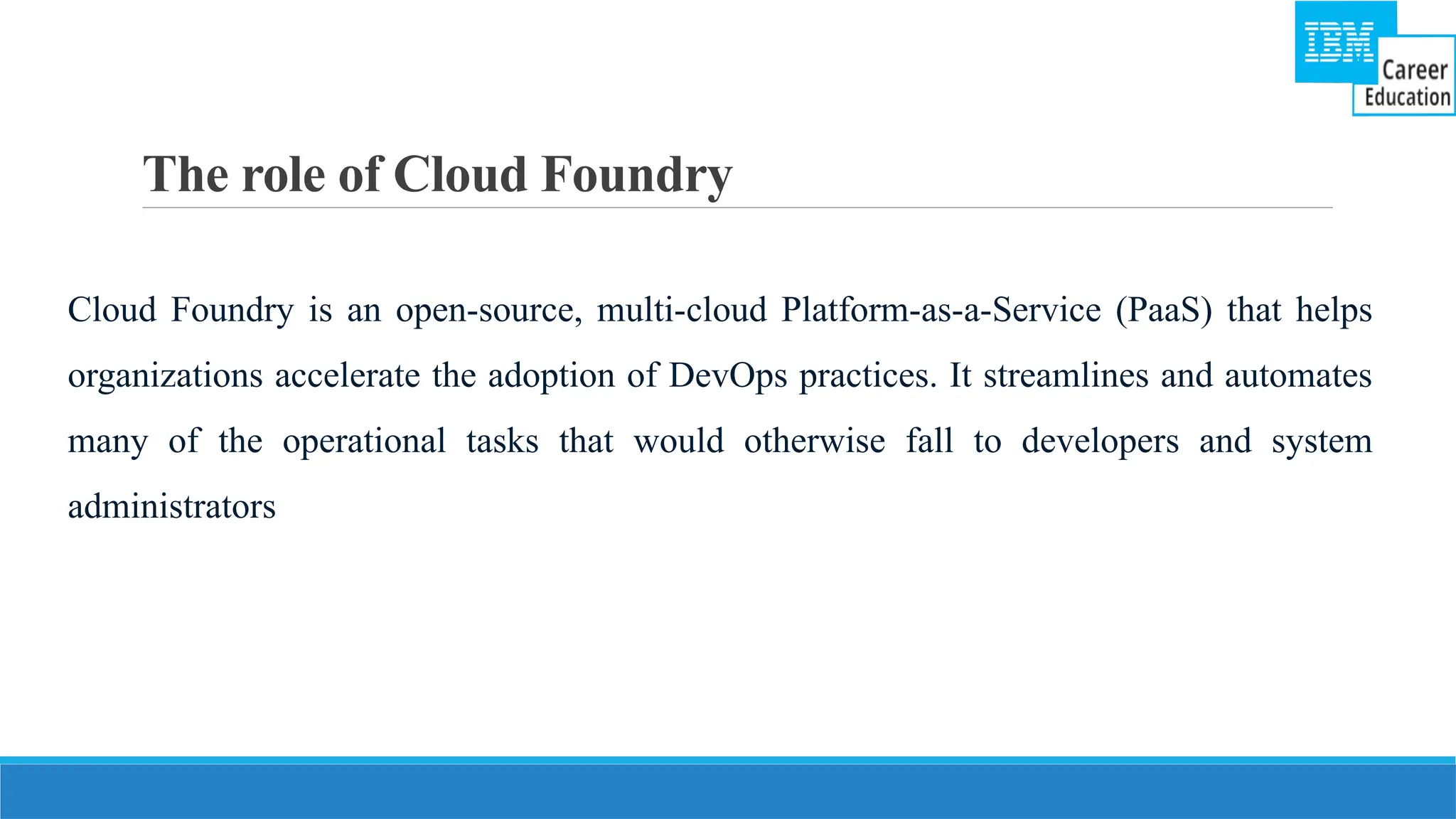 IBM Career Education

The role of Cloud Foundry

Cloud Foundry is an open-source, multi-cloud Platform-as-a-Service (PaaS) that helps organizations accelerate the adoption of DevOps practices. It streamlines and automates many of the operational tasks that would otherwise fall to developers and system administrators